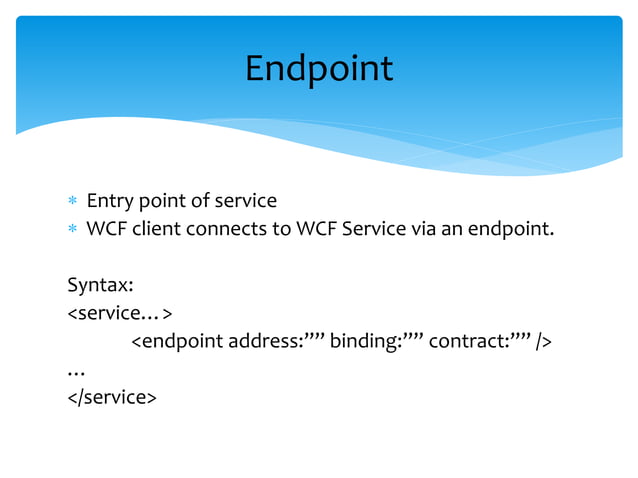 Endpoint

* Entry point of service
* WCF client connects to WCF Service via an endpoint.

Syntax:
<service…>
<endpoint address:”” binding:”” contract:”” />
…
</service>